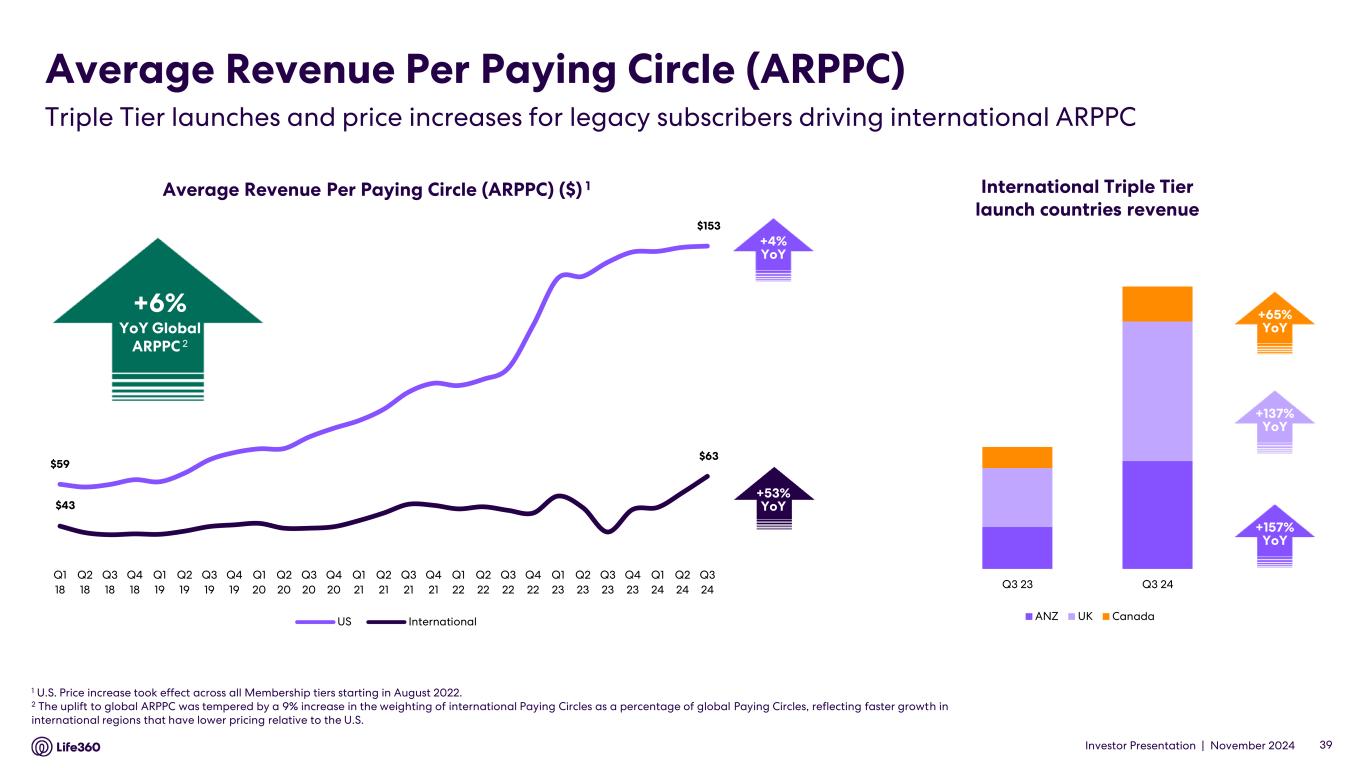 Average Revenue Per Paying Circle (ARPPC)

Triple Tier launches and price increases for legacy subscribers driving international ARPPC

Average Revenue Per Paying Circle (ARPPC) ($) $^{1}$

+6%
YoY Global ARPPC $^{2}$

$153

+4% YoY

$59

$43

$63

+53% YoY

Q1 18 Q2 18 Q3 18 Q4 18 Q1 19 Q2 19 Q3 19 Q4 19 Q1 20 Q2 20 Q3 20 Q4 20 Q1 21 Q2 21 Q3 21 Q4 21 Q1 22 Q2 22 Q3 22 Q4 22 Q1 23 Q2 23 Q3 23 Q4 23 Q1 24 Q2 24 Q3 24

US International

International Triple Tier launch countries revenue

+65% YoY

+137% YoY

+157% YoY

Q3 23 Q3 24

ANZ UK Canada

$^{1}$ U.S. Price increase took effect across all Membership tiers starting in August 2022.
$^{2}$ The uplift to global ARPPC was tempered by a 9% increase in the weighting of international Paying Circles as a percentage of global Paying Circles, reflecting faster growth in international regions that have lower pricing relative to the U.S.

Life360

Investor Presentation | November 2024 39